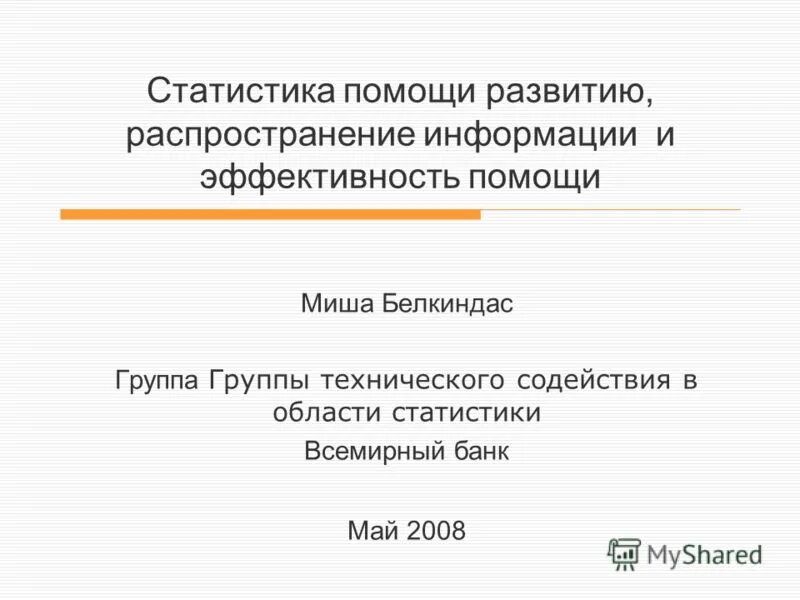 Статистика помощи развитию, распространение информации и эффективность помощи

Миша Белкиндас

Группа Группы технического содействия в области статистики

Всемирный банк

Май 2008

MyShared